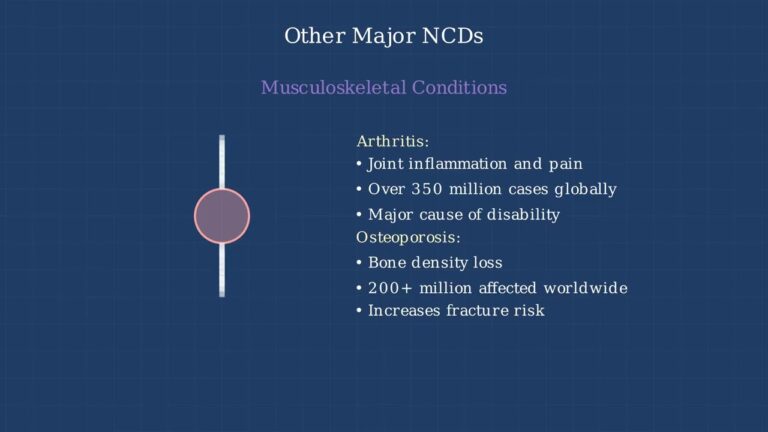 Other Major NCDs

Musculoskeletal Conditions

Arthritis:
• Joint inflammation and pain
• Over 350 million cases globally
• Major cause of disability

Osteoporosis:
• Bone density loss
• 200+ million affected worldwide
• Increases fracture risk